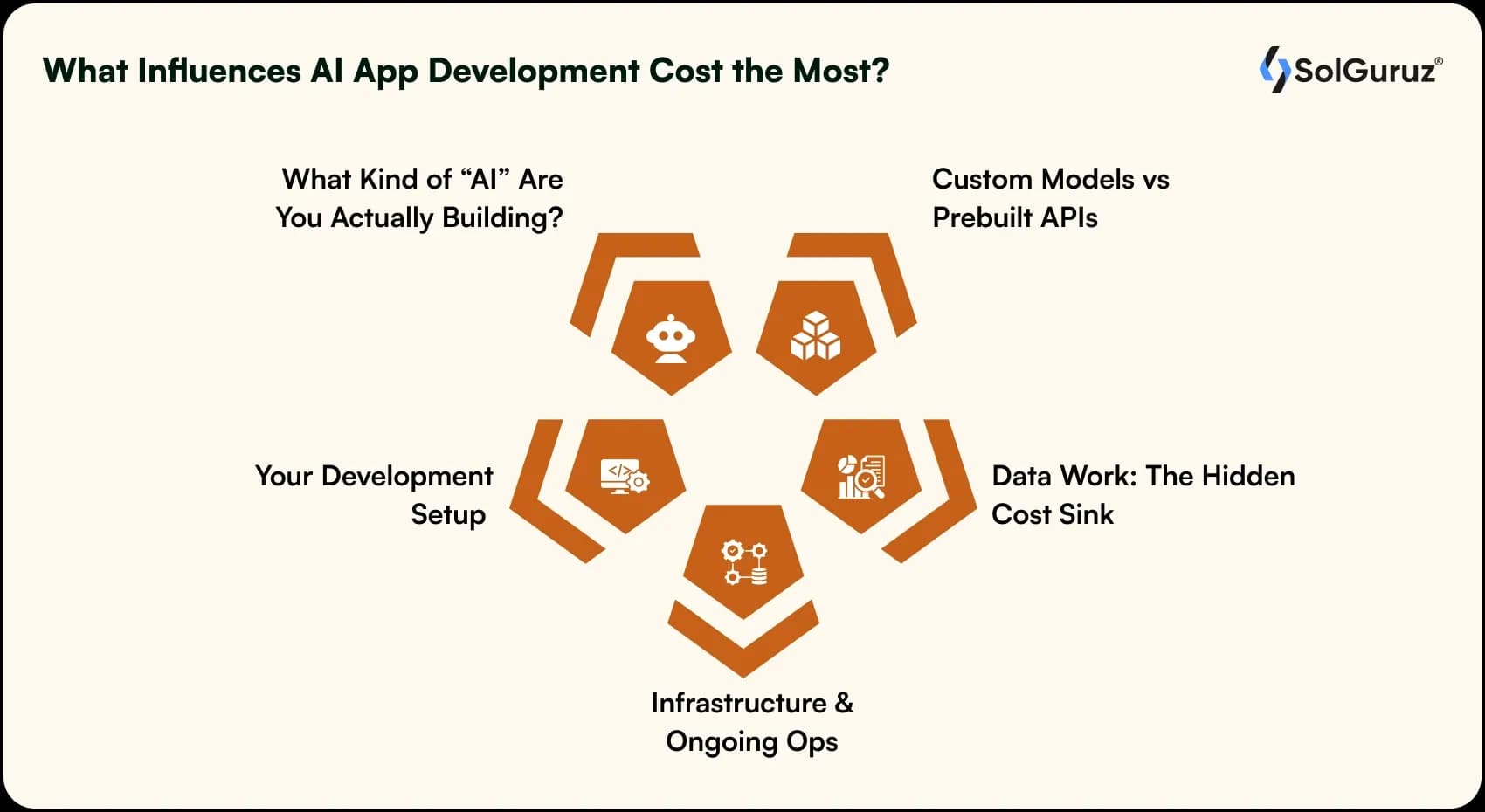 What Influences AI App Development Cost the Most?

SolGuruz®

What Kind of “AI” Are You Actually Building?

Custom Models vs Prebuilt APIs

Your Development Setup

Data Work: The Hidden Cost Sink

Infrastructure & Ongoing Ops